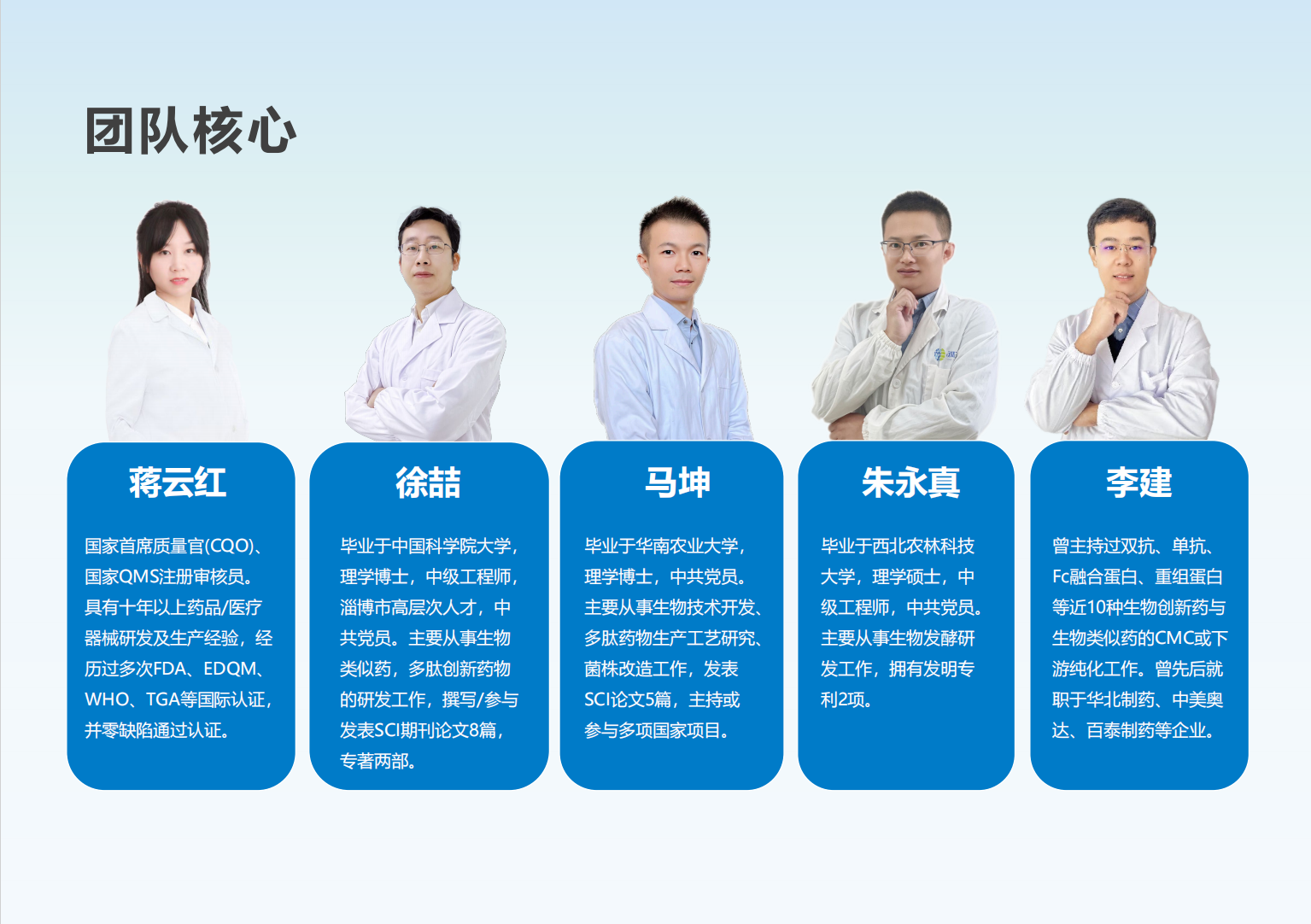 团队核心

蒋云红

国家首席质量官(CQO)、国家QMS注册审核员。具有十年以上药品/医疗器械研发及生产经验，经历过多次FDA、EDQM、WHO、TGA等国际认证，并零缺陷通过认证。

徐喆

毕业于中国科学院大学，理学博士，中级工程师，淄博市高层次人才，中共党员。主要从事生物类似药，多肽创新药物的研发工作，撰写/参与发表SCI期刊论文8篇，专著两部。

马坤

毕业于华南农业大学，理学博士，中共党员。主要从事生物技术开发、多肽药物生产工艺研究、菌株改造工作，发表SCI论文5篇，主持或参与多项国家项目。

朱永真

毕业于西北农林科技大学，理学硕士，中级工程师，中共党员。主要从事生物发酵研发工作，拥有发明专利2项。

李建

曾主持过双抗、单抗、Fc融合蛋白、重组蛋白等近10种生物创新药与生物类似药的CMC或下游纯化工作。曾先后就职于华北制药、中美奥达、百泰制药等企业。